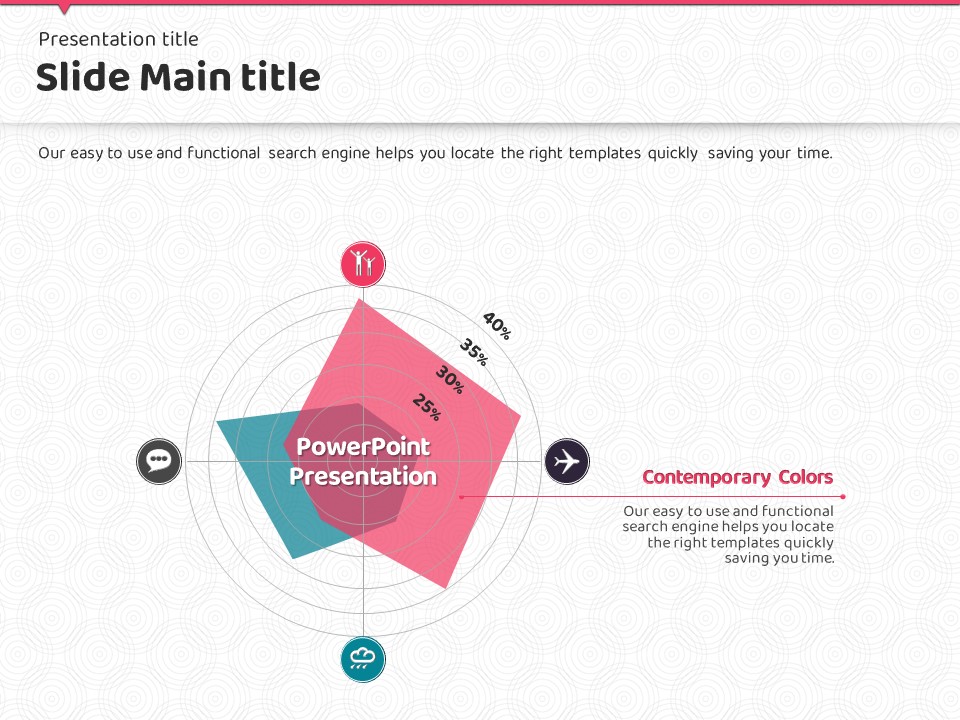 Presentation title
Slide Main title

Our easy to use and functional search engine helps you locate the right templates quickly saving your time.

40%
35%
30%
25%

PowerPoint Presentation

Contemporary Colors

Our easy to use and functional search engine helps you locate the right templates quickly saving you time.